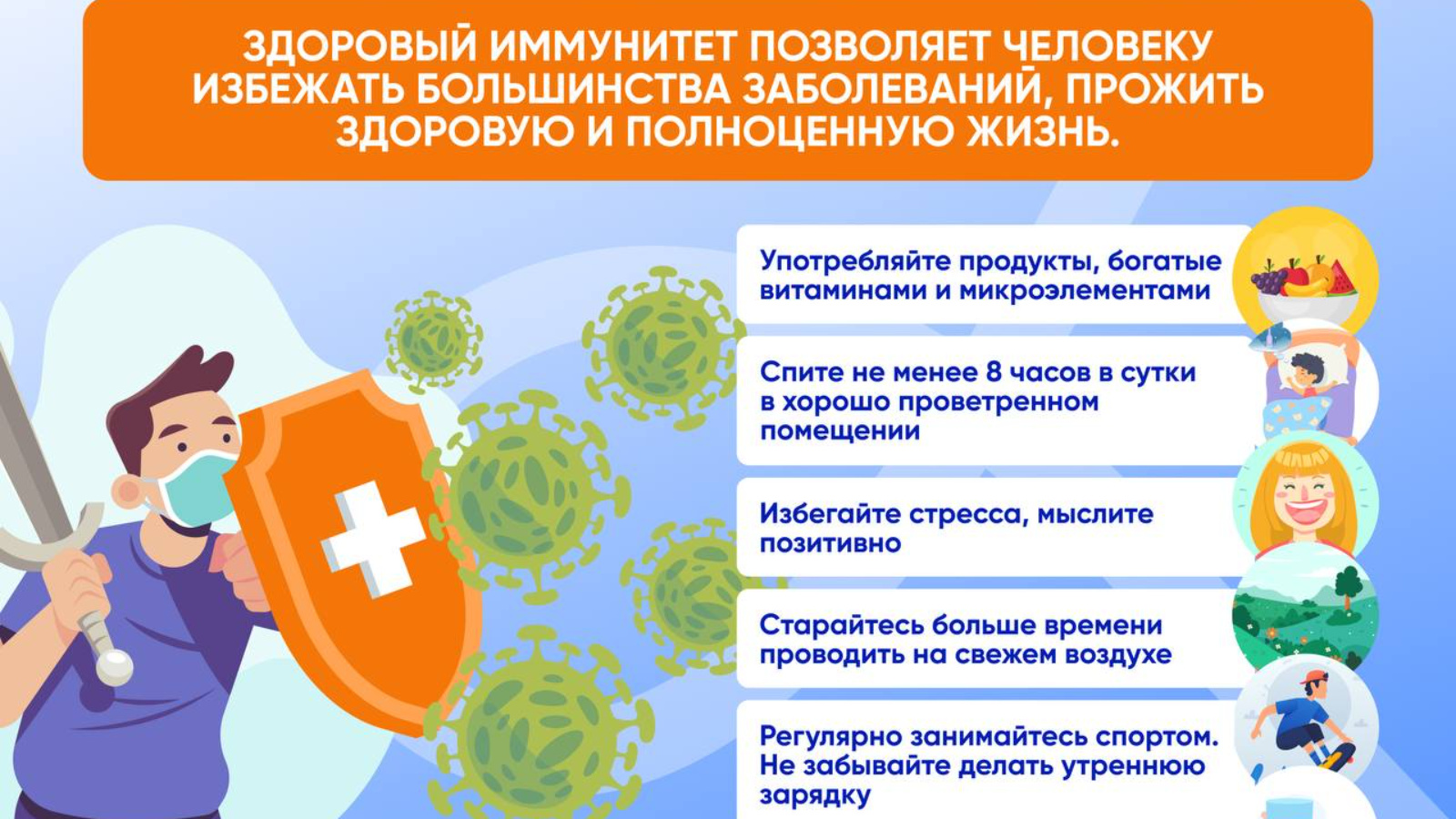 ЗДОРОВЫЙ ИММУНИТЕТ ПОЗВОЛЯЕТ ЧЕЛОВЕКУ ИЗБЕЖАТЬ БОЛЬШИНСТВА ЗАБОЛЕВАНИЙ, ПРОЖИТЬ ЗДОРОВУЮ И ПОЛНОЦЕННУЮ ЖИЗНЬ.

Употребляйте продукты, богатые витаминами и микроэлементами

Спите не менее 8 часов в сутки в хорошо проветренном помещении

Избегайте стресса, мыслите позитивно

Старайтесь больше времени проводить на свежем воздухе

Регулярно занимайтесь спортом. Не забывайте делать утреннюю зарядку